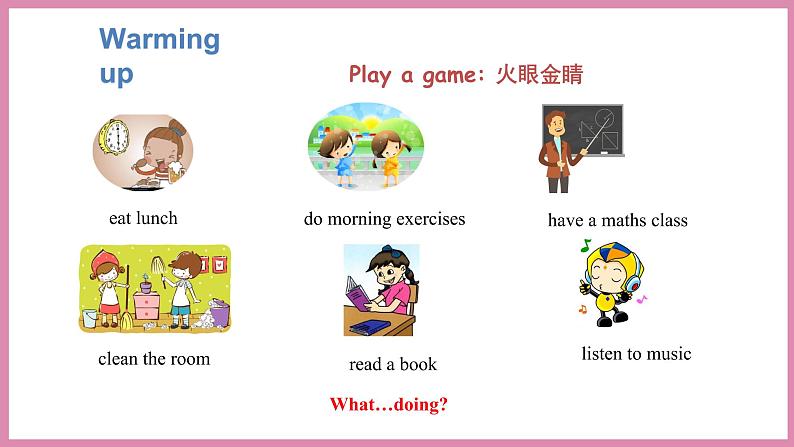 Warming up

Play a game: 火眼金睛

eat lunch

do morning exercises

have a maths class

clean the room

read a book

listen to music

What…doing?